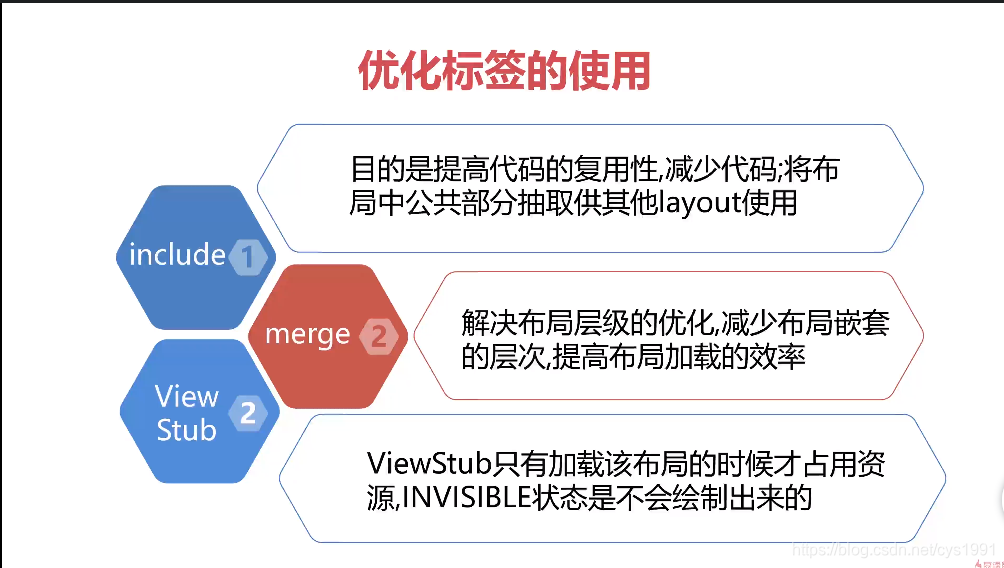 优化标签的使用

include 1

目的是提高代码的复用性,减少代码;将布局中公共部分抽取供其他layout使用

merge 2

解决布局层级的优化,减少布局嵌套的层次,提高布局加载的效率

View Stub 2

ViewStub只有加载该布局的时候才占用资源,INVISIBLE状态是不会绘制出来的

https://blog.csdn.net/cys1991